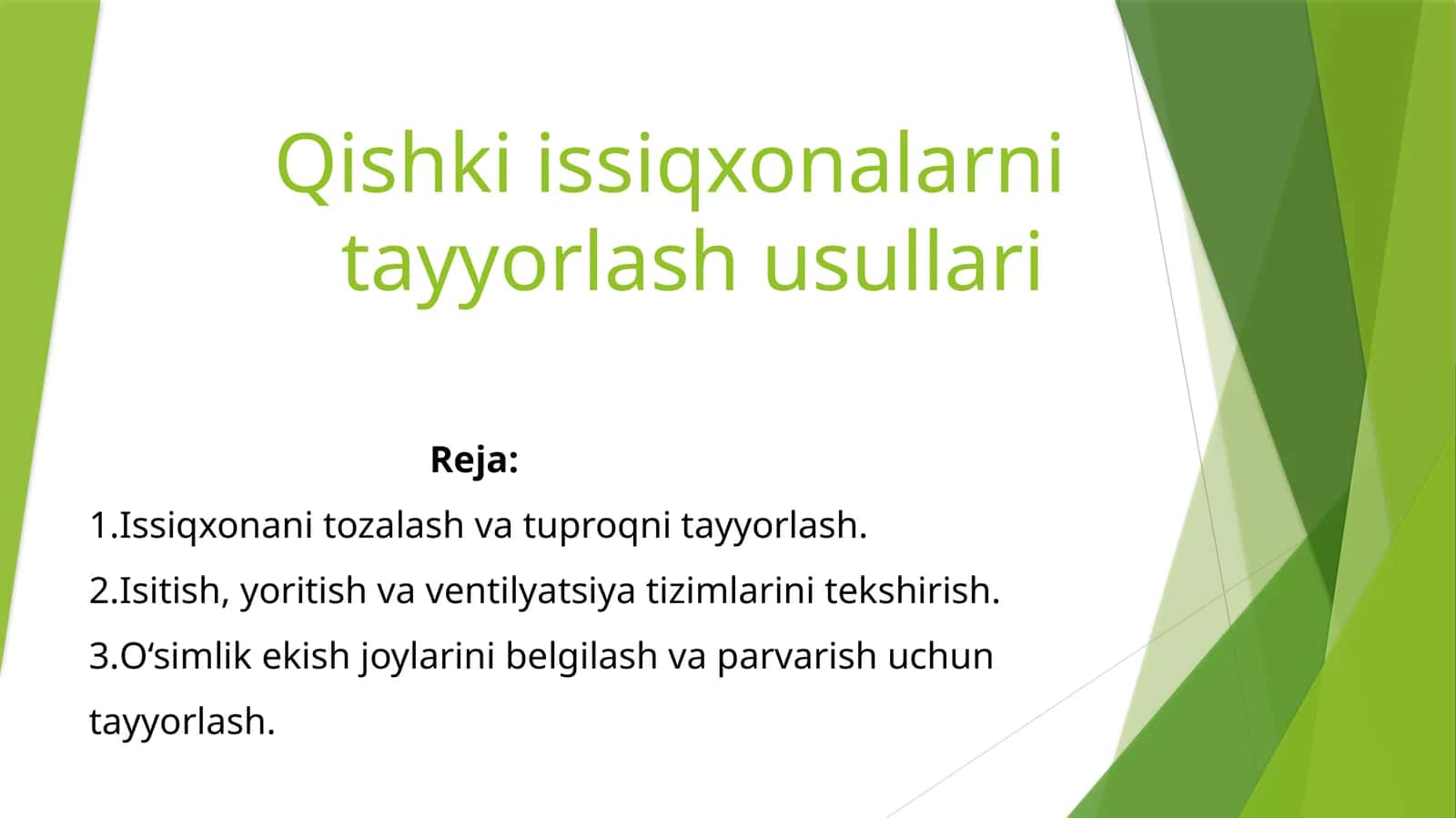 Qishki issiqxonalarni tayyorlash usullari

Reja:

1.Issiqxonani tozalash va tuproqni tayyorlash.

2.Isitish, yoritish va ventilyatsiya tizimlarini tekshirish.

3.O‘simlik ekish joylarini belgilash va parvarish uchun tayyorlash.